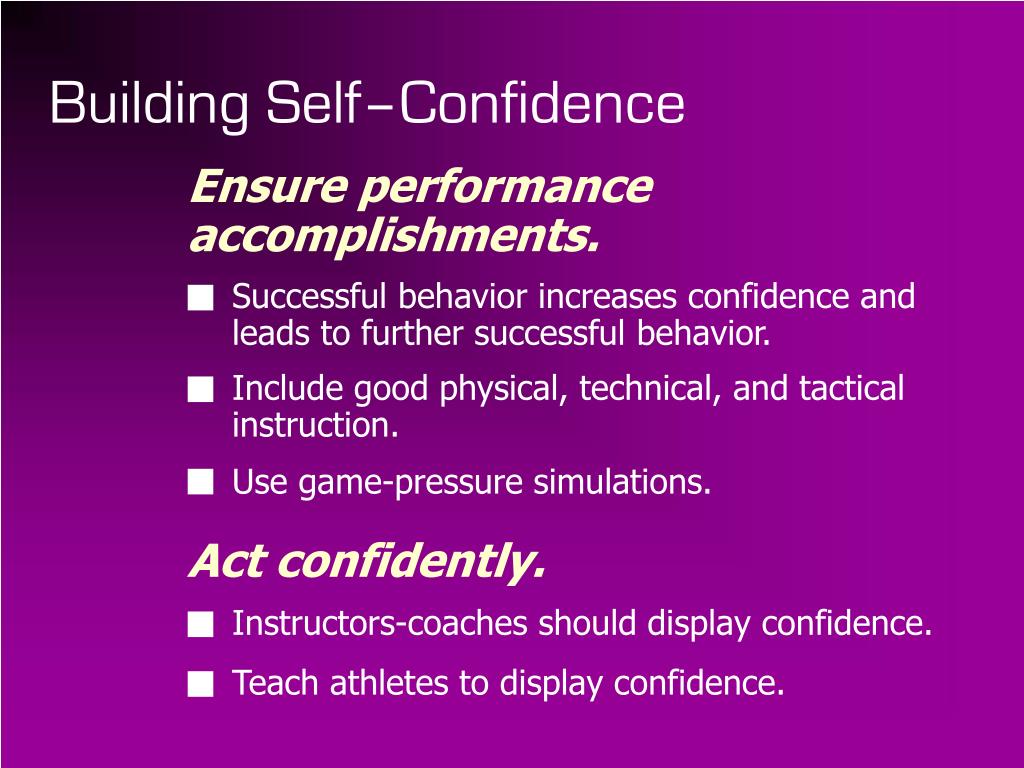 Building Self–Confidence

Ensure performance accomplishments.

■ Successful behavior increases confidence and leads to further successful behavior.

■ Include good physical, technical, and tactical instruction.

■ Use game-pressure simulations.

Act confidently.

■ Instructors-coaches should display confidence.

■ Teach athletes to display confidence.